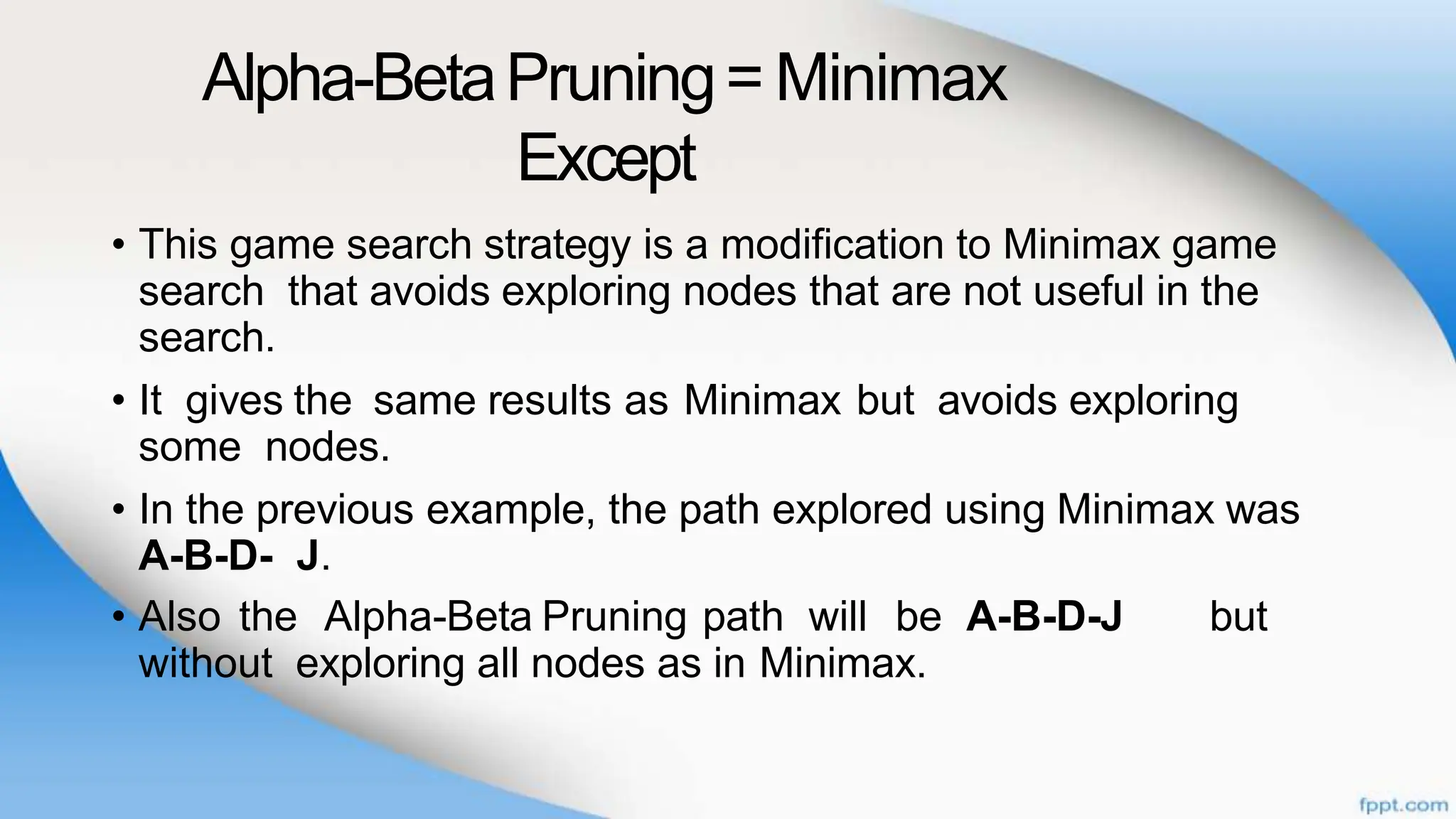 Alpha-Beta Pruning = Minimax Except

• This game search strategy is a modification to Minimax game search that avoids exploring nodes that are not useful in the search.

• It gives the same results as Minimax but avoids exploring some nodes.

• In the previous example, the path explored using Minimax was A-B-D- J.

• Also the Alpha-Beta Pruning path will be A-B-D-J but without exploring all nodes as in Minimax.

fppt.com